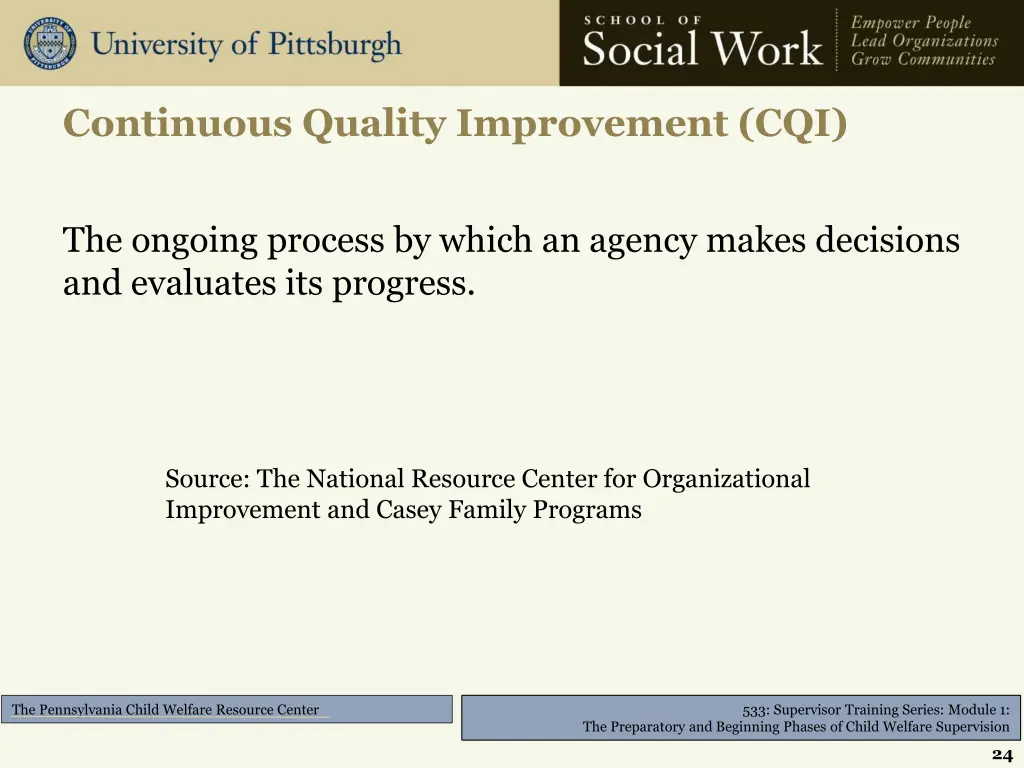 University of Pittsburgh

SCHOOL OF
Social Work

Empower People
Lead Organizations
Grow Communities

Continuous Quality Improvement (CQI)

The ongoing process by which an agency makes decisions and evaluates its progress.

Source: The National Resource Center for Organizational Improvement and Casey Family Programs

The Pennsylvania Child Welfare Resource Center

533: Supervisor Training Series: Module 1:
The Preparatory and Beginning Phases of Child Welfare Supervision

24